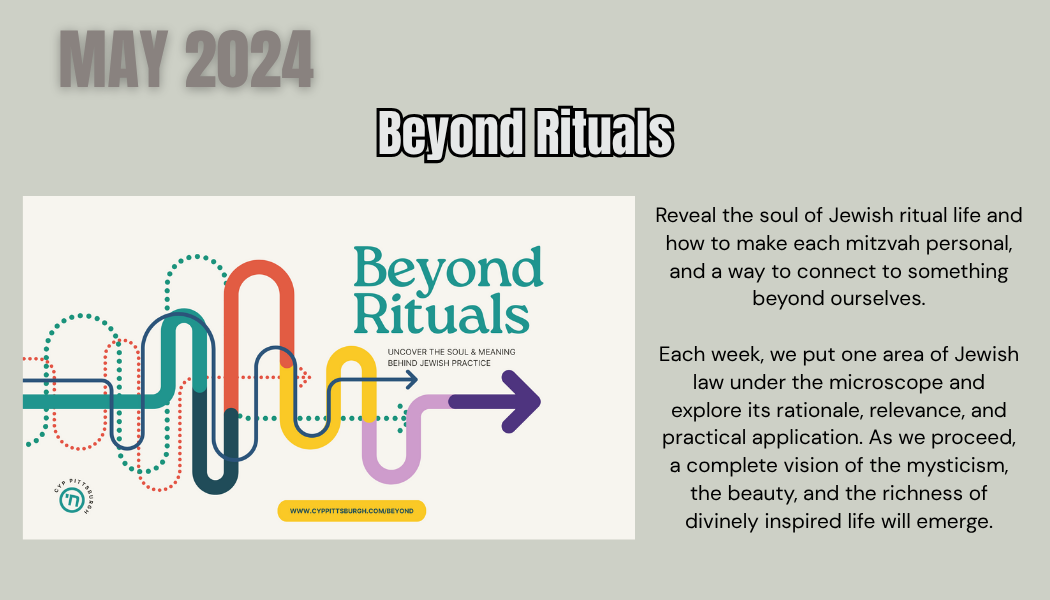 MAY 2024

Beyond Rituals

Beyond Rituals

UNCOVER THE SOUL & MEANING BEHIND JEWISH PRACTICE

CYP PITTSBURGH

WWW.CYPPITTSBURGH.COM/BEYOND

Reveal the soul of Jewish ritual life and how to make each mitzvah personal, and a way to connect to something beyond ourselves.

Each week, we put one area of Jewish law under the microscope and explore its rationale, relevance, and practical application. As we proceed, a complete vision of the mysticism, the beauty, and the richness of divinely inspired life will emerge.